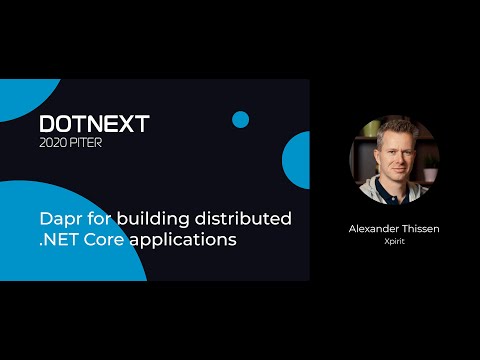 DOTNEXT
2020 PITER

Dapr for building distributed .NET Core applications

Alexander Thissen
Xpirit